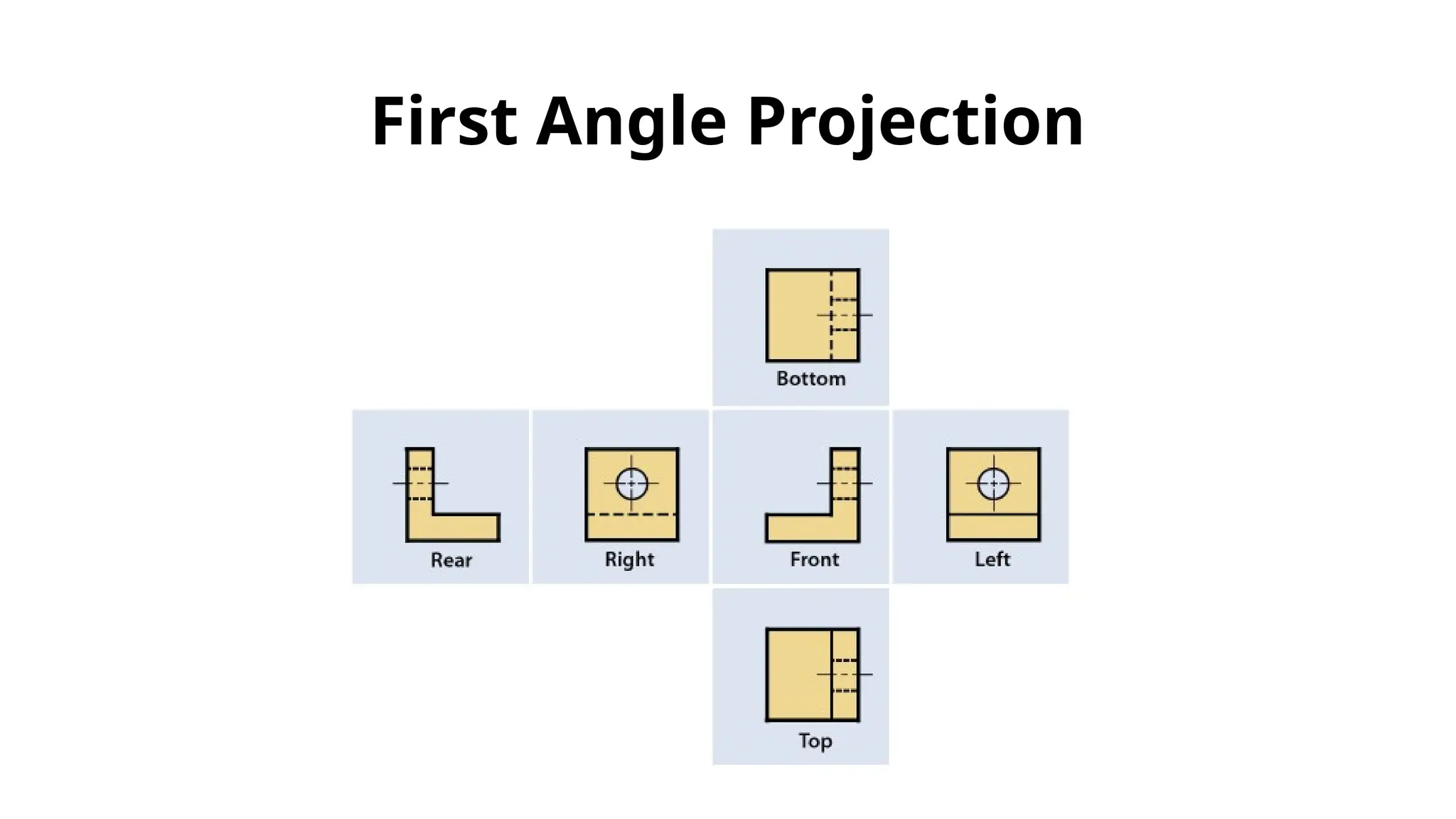 First Angle Projection

Bottom

Rear

Right

Front

Left

Top